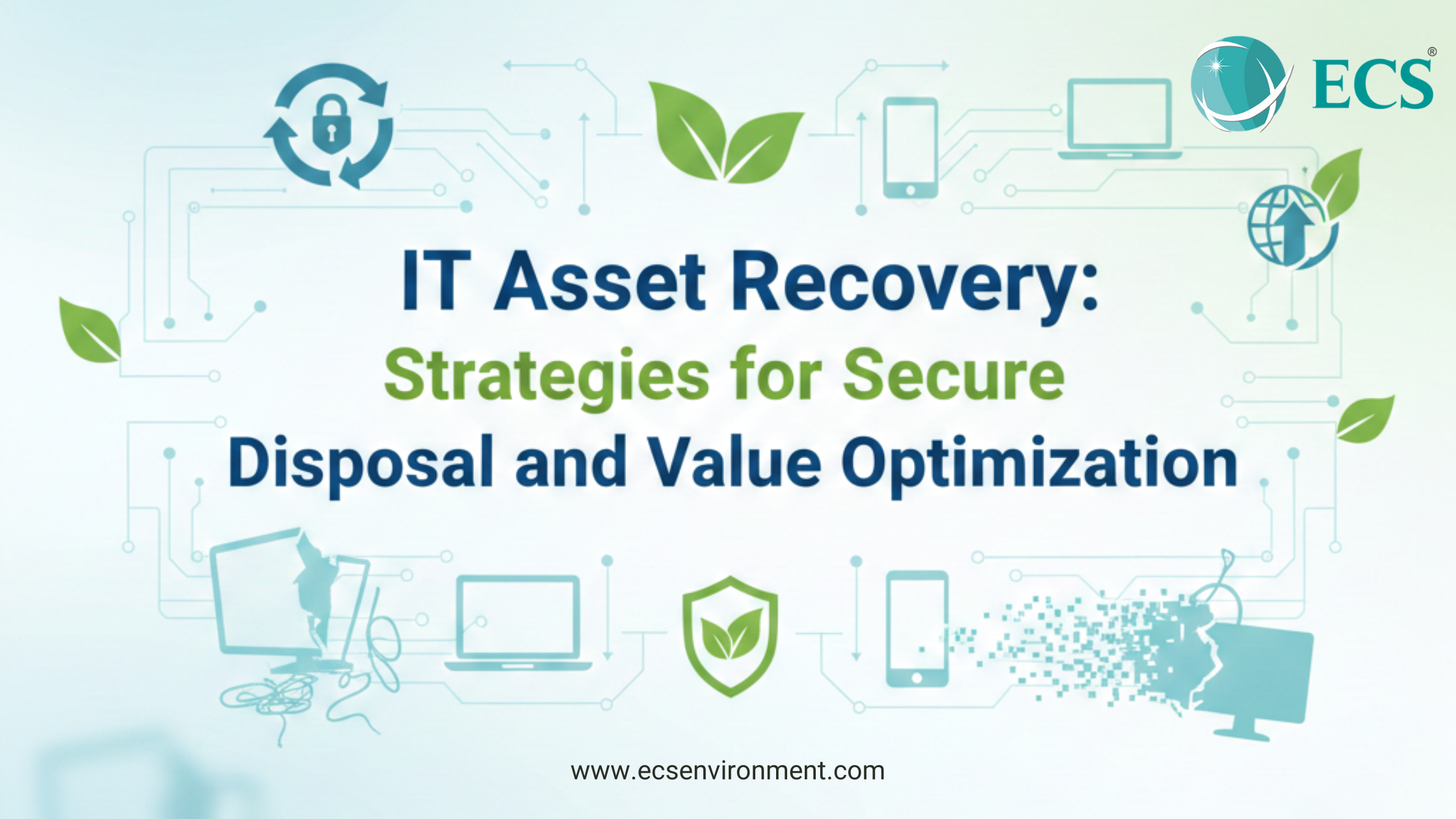 ECS®

IT Asset Recovery:
Strategies for Secure
Disposal and Value Optimization

www.ecsenvironment.com